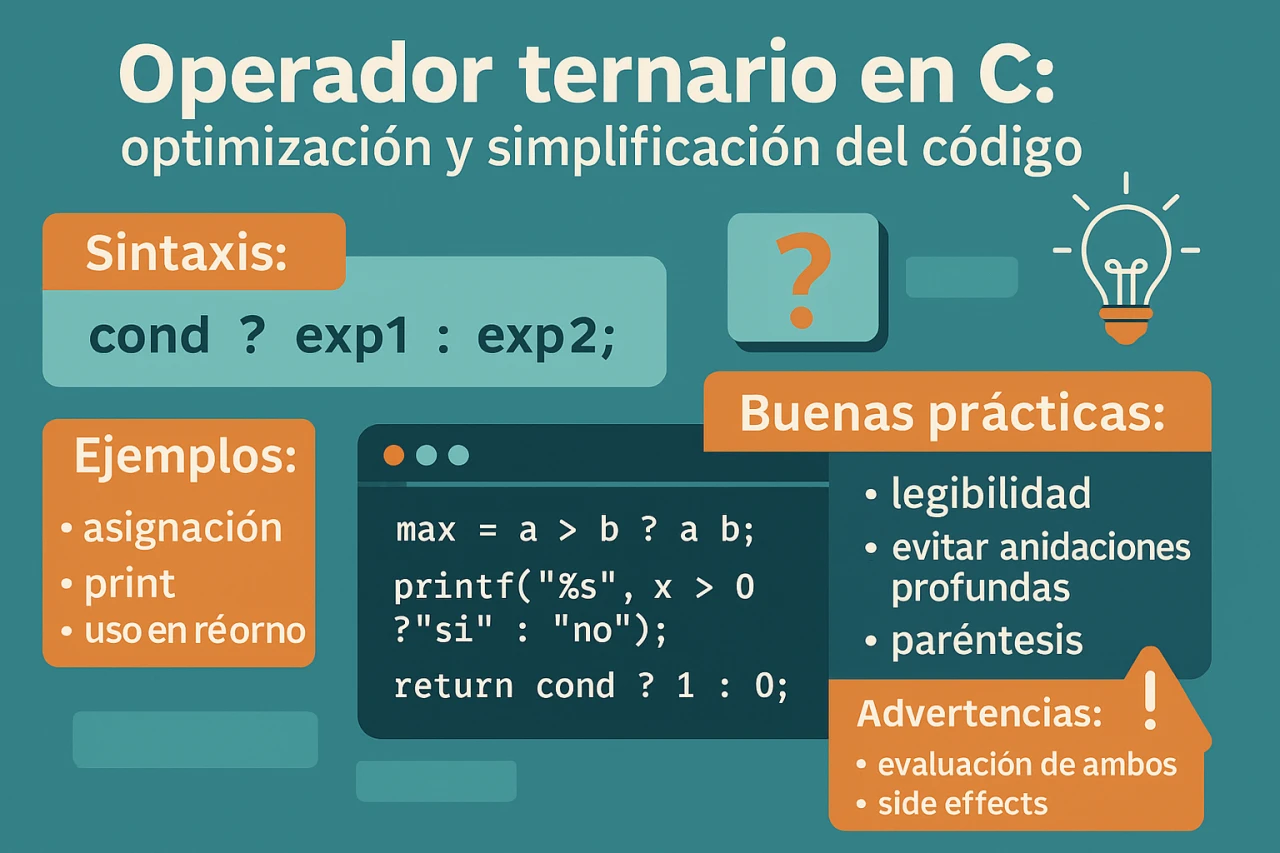 Operador ternario en C:
optimización y simplificación del código

Sintaxis:
cond ? exp1 : exp2;

?

Ejemplos:
• asignación
• print
• uso en réorno

max = a > b ? a b;
printf("%s", x > 0 ?"si" : "no");
return cond ? 1 : 0;

Buenas prácticas:
• legibilidad
• evitar anidaciones profundas
• paréntesis

Advertencias:
!
• evaluación de ambos
• side effects